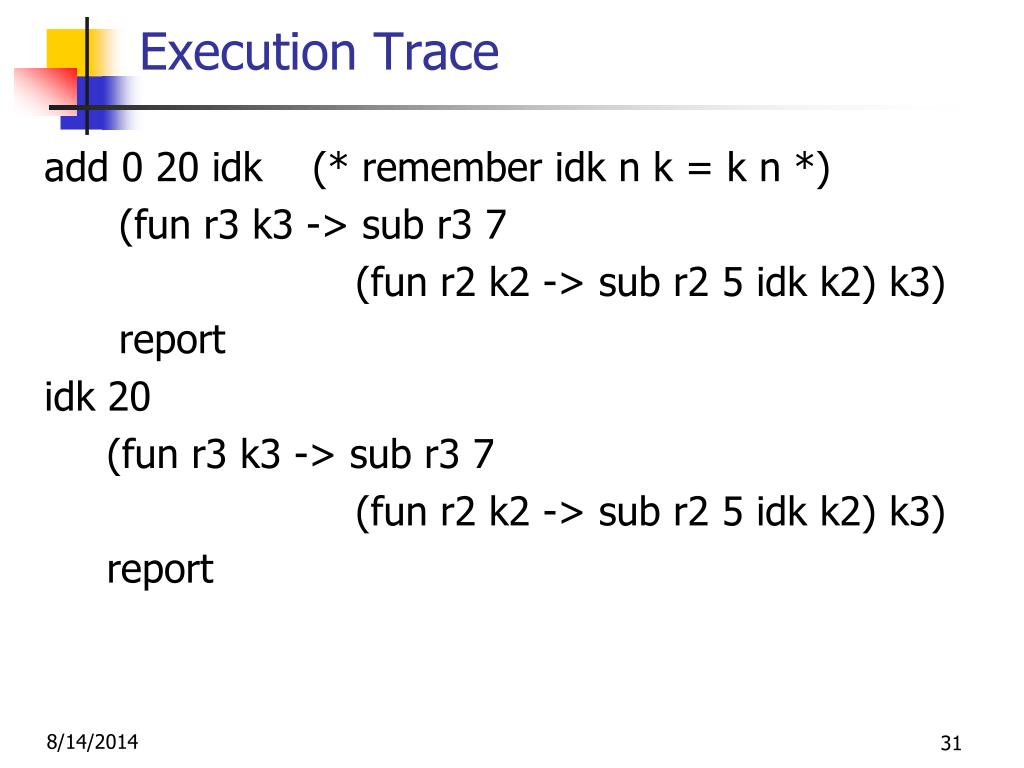 Execution Trace

add 0 20 idk (* remember idk n k = k n *)
(fun r3 k3 -> sub r3 7
(fun r2 k2 -> sub r2 5 idk k2) k3)
report
idk 20
(fun r3 k3 -> sub r3 7
(fun r2 k2 -> sub r2 5 idk k2) k3)
report

8/14/2014

31